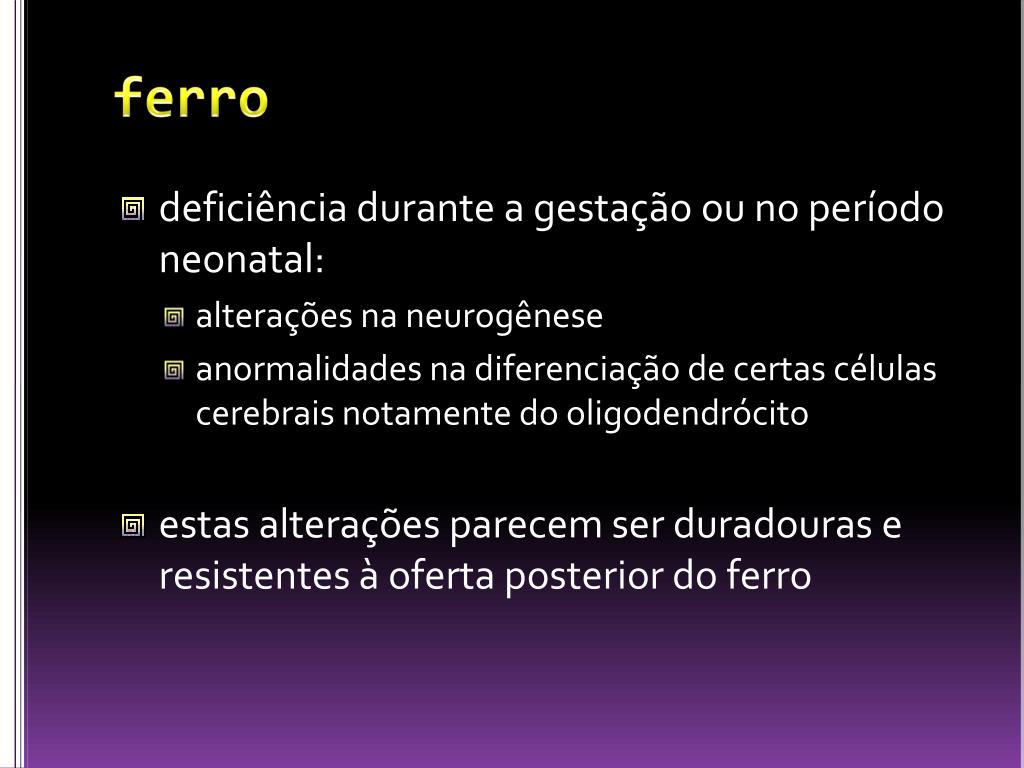 ferro

deficiência durante a gestação ou no período neonatal:

alterações na neurogênese

anormalidades na diferenciação de certas células cerebrais notamente do oligodendrócito

estas alterações parecem ser duradouras e resistentes à oferta posterior do ferro